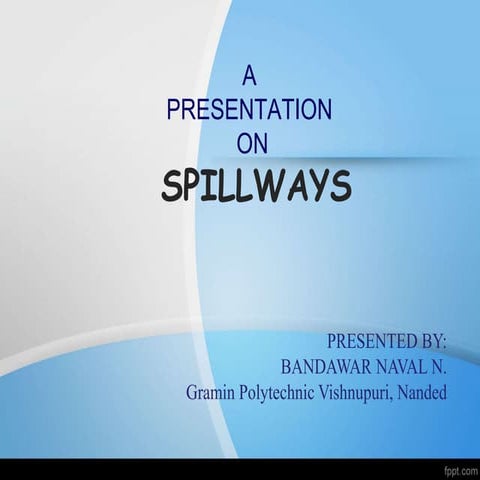 A
PRESENTATION
ON
SPILLWAYS

PRESENTED BY:
BANDAWAR NAVAL N.
Gramin Polytechnic Vishnupuri, Nanded

fppt.com